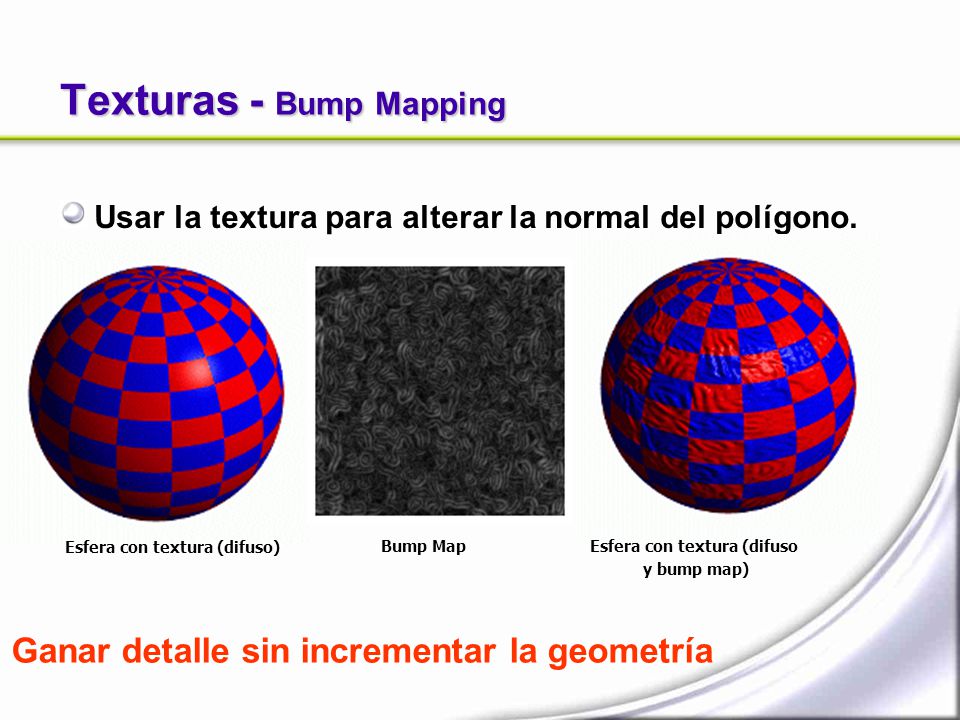 Texturas - Bump Mapping

Usar la textura para alterar la normal del polígono.

Esfera con textura (difuso)

Bump Map

Esfera con textura (difuso y bump map)

Ganar detalle sin incrementar la geometría